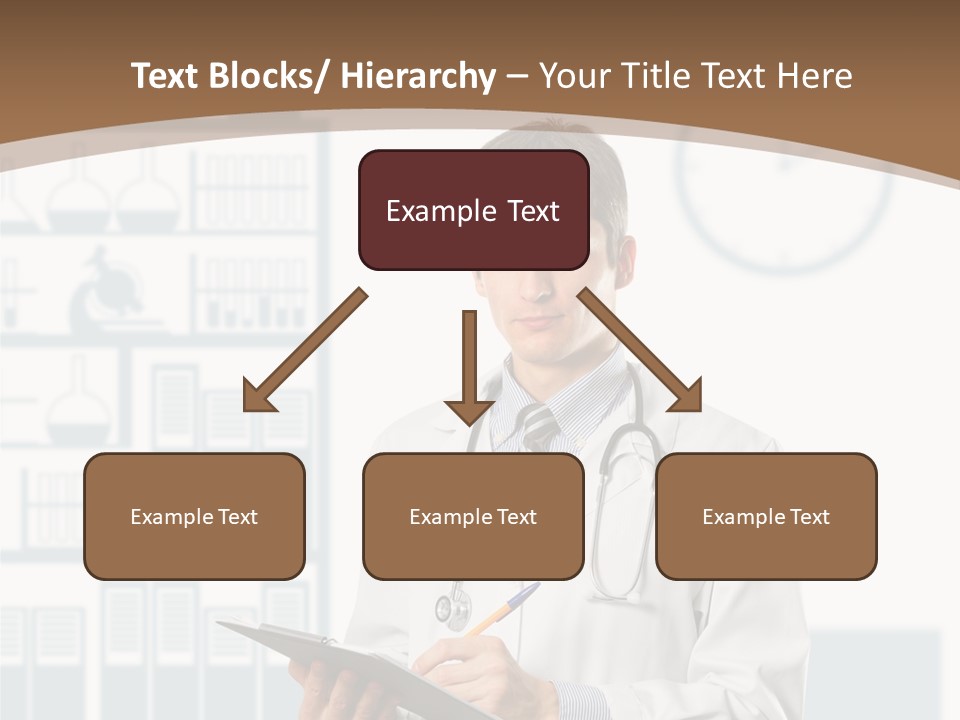 Text Blocks/ Hierarchy – Your Title Text Here

Example Text

Example Text

Example Text

Example Text